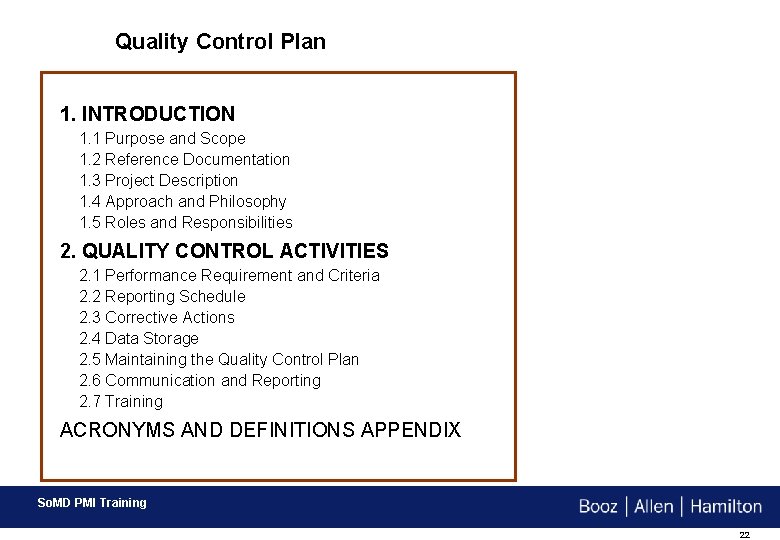 Quality Control Plan

1. INTRODUCTION
1.1 Purpose and Scope
1.2 Reference Documentation
1.3 Project Description
1.4 Approach and Philosophy
1.5 Roles and Responsibilities

2. QUALITY CONTROL ACTIVITIES
2.1 Performance Requirement and Criteria
2.2 Reporting Schedule
2.3 Corrective Actions
2.4 Data Storage
2.5 Maintaining the Quality Control Plan
2.6 Communication and Reporting
2.7 Training

ACRONYMS AND DEFINITIONS APPENDIX

SoMD PMI Training

Booz | Allen | Hamilton

22